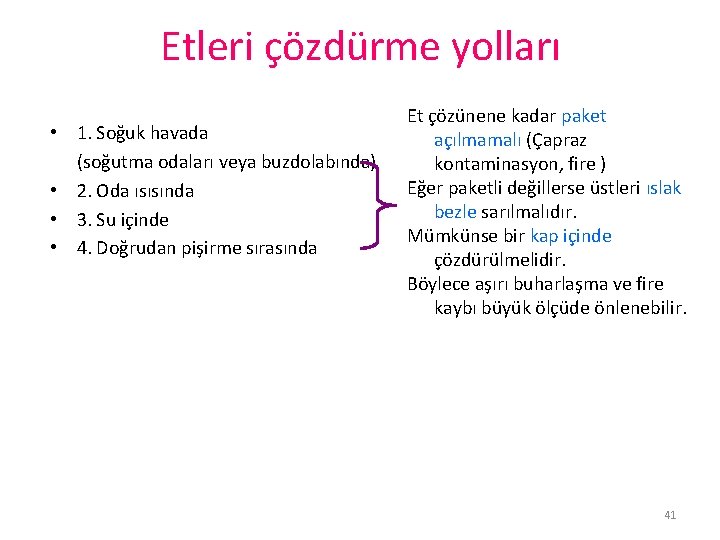 Etleri çözdürme yolları

• 1. Soğuk havada (soğutma odaları veya buzdolabında)
• 2. Oda ısısında
• 3. Su içinde
• 4. Doğrudan pişirme sırasında

Et çözünene kadar paket açılmamalı (Çapraz kontaminasyon, fire )
Eğer paketli değillerse üstleri ıslak bezle sarılmalıdır.
Mümkünse bir kap içinde çözdürülmelidir.
Böylece aşırı buharlaşma ve fire kaybı büyük ölçüde önlenebilir.

41